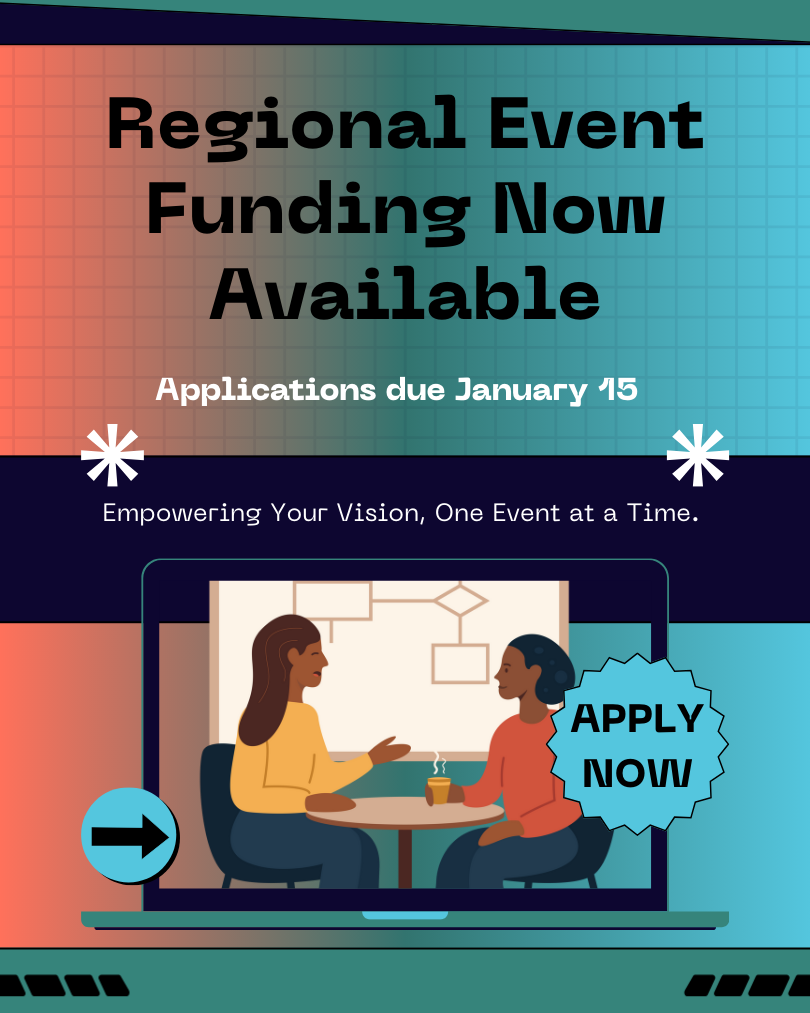 Regional Event Funding Now Available

Applications due January 15

Empowering Your Vision, One Event at a Time.

APPLY NOW